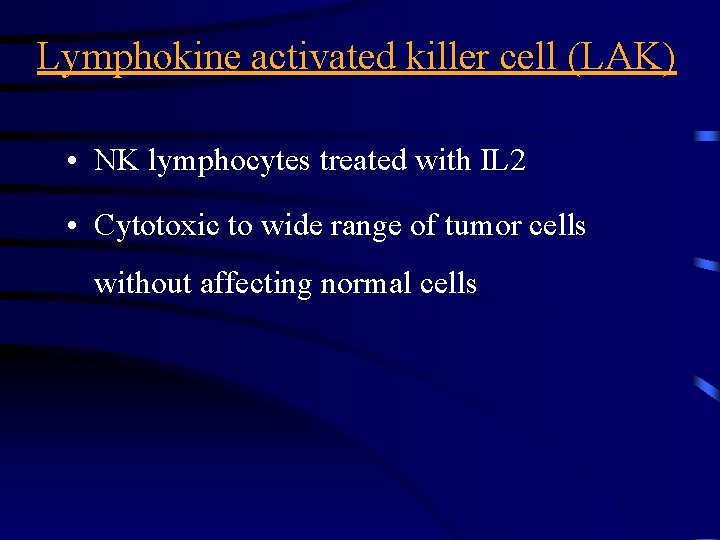 Lymphokine activated killer cell (LAK)

• NK lymphocytes treated with IL2

• Cytotoxic to wide range of tumor cells without affecting normal cells